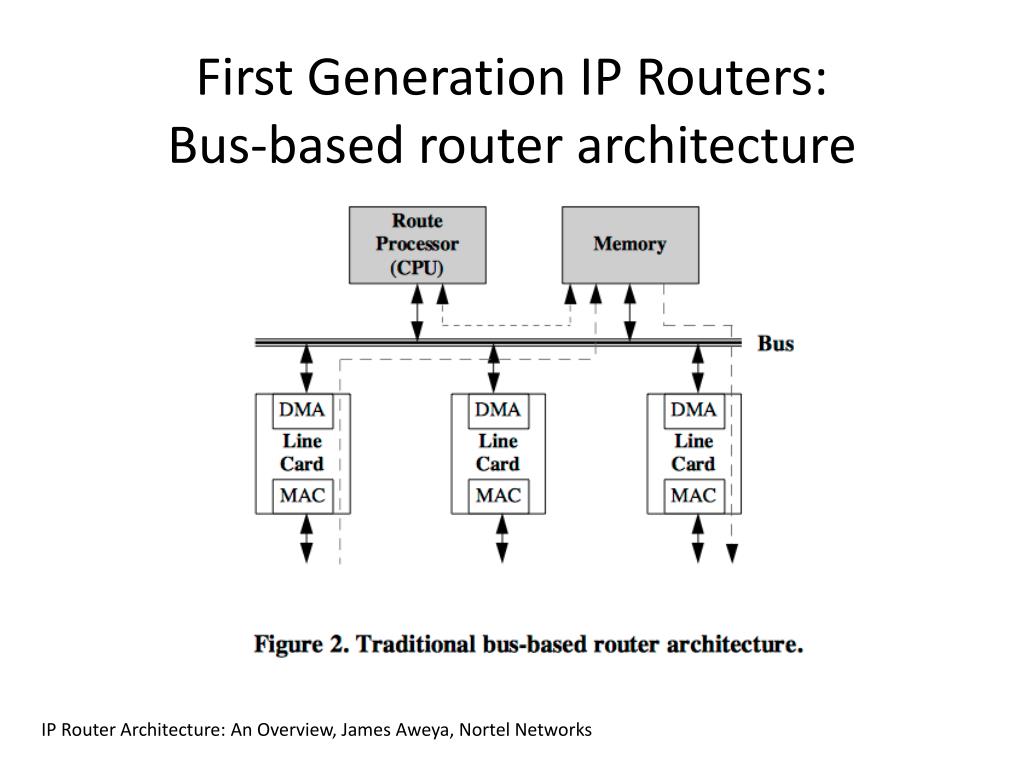 First Generation IP Routers:
Bus-based router architecture

Route Processor (CPU)

Memory

Bus

DMA
Line Card
MAC

DMA
Line Card
MAC

DMA
Line Card
MAC

Figure 2. Traditional bus-based router architecture.

IP Router Architecture: An Overview, James Aweya, Nortel Networks